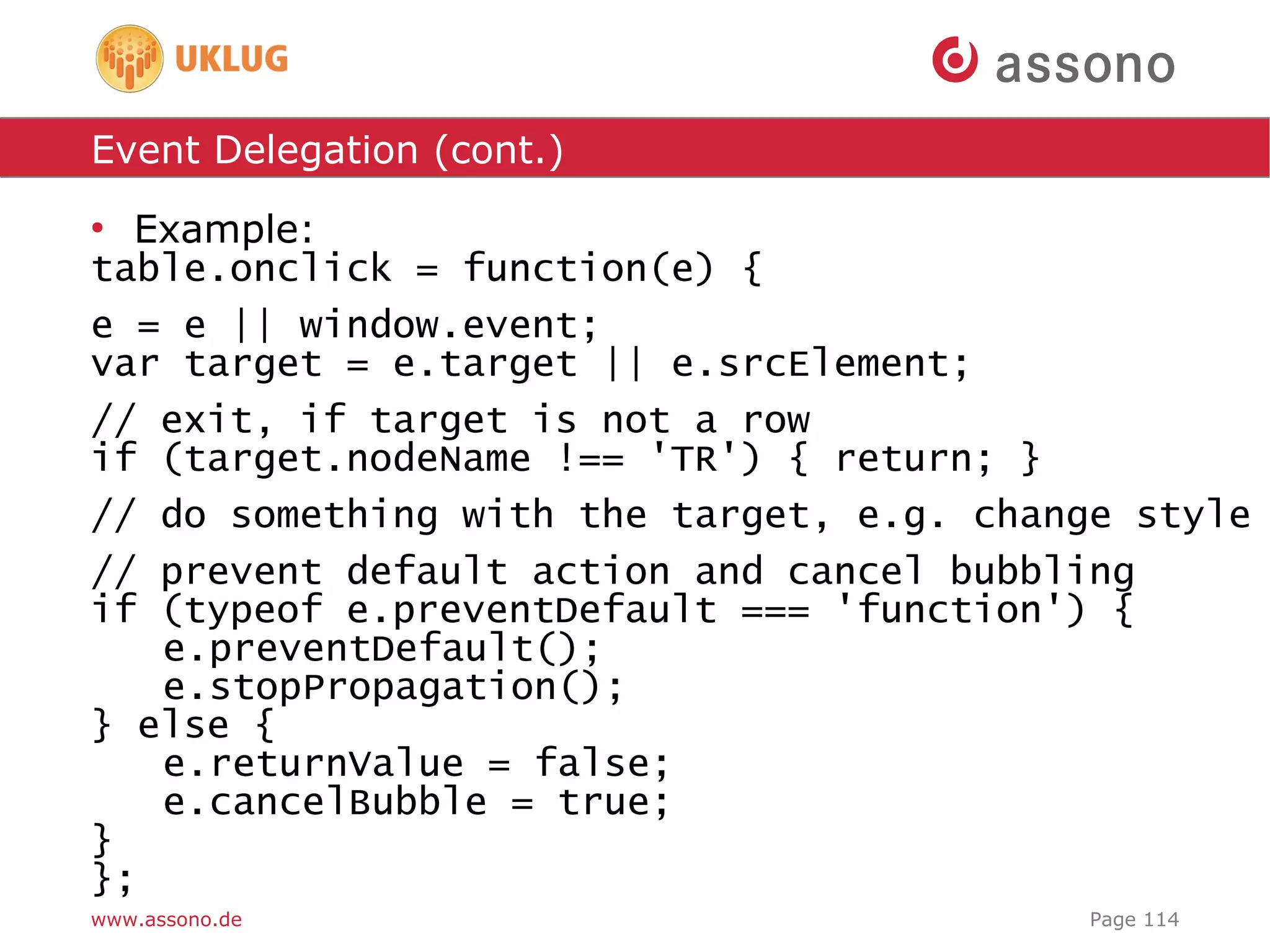 UKLUG

assono

Event Delegation (cont.)

• Example:
table.onclick = function(e) {

e = e || window.event;
var target = e.target || e.srcElement;

// exit, if target is not a row
if (target.nodeName !== 'TR') { return; }

// do something with the target, e.g. change style

// prevent default action and cancel bubbling
if (typeof e.preventDefault === 'function') {
    e.preventDefault();
    e.stopPropagation();
} else {
    e.returnValue = false;
    e.cancelBubble = true;
}
};

www.assono.de

Page 114